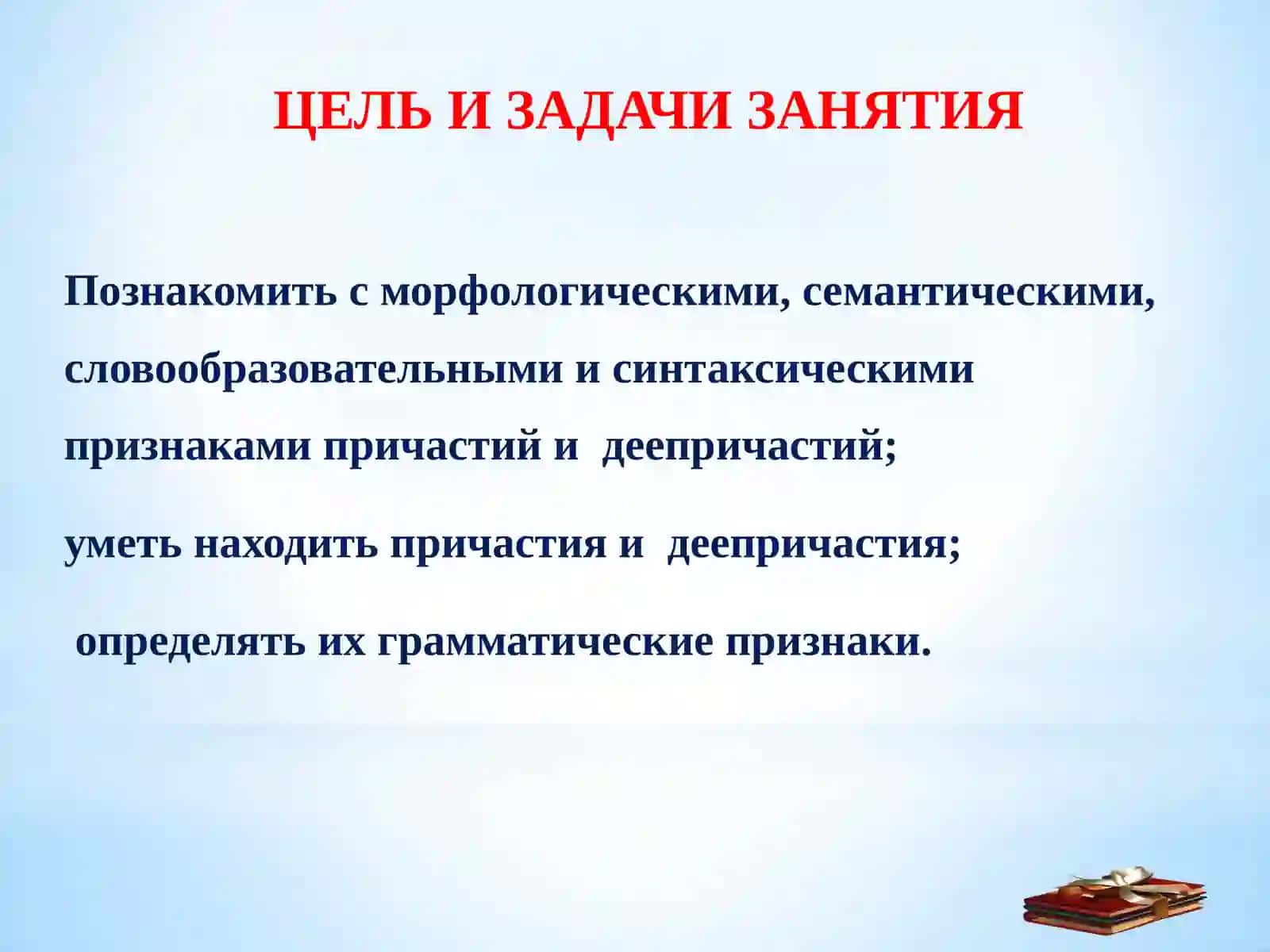 ЦЕЛЬ И ЗАДАЧИ ЗАНЯТИЯ

Познакомить с морфологическими, семантическими, словообразовательными и синтаксическими признаками причастий и деепричастий;

уметь находить причастия и деепричастия;

определять их грамматические признаки.